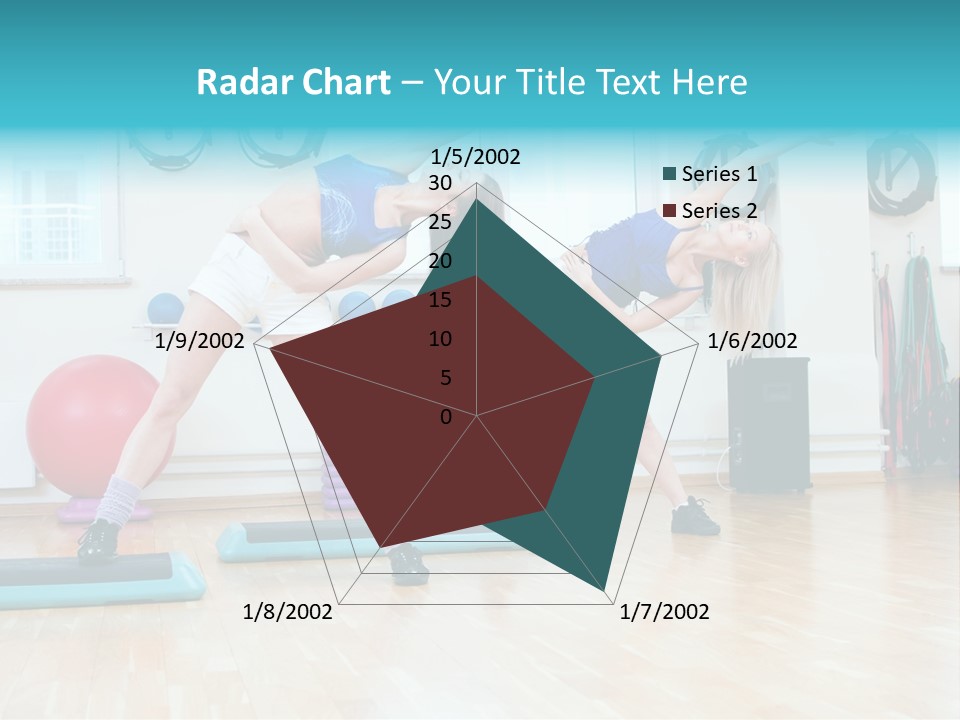 Radar Chart – Your Title Text Here

1/5/2002
30
25
20
15
10
5
0
1/6/2002
1/7/2002
1/8/2002
1/9/2002

Series 1
Series 2